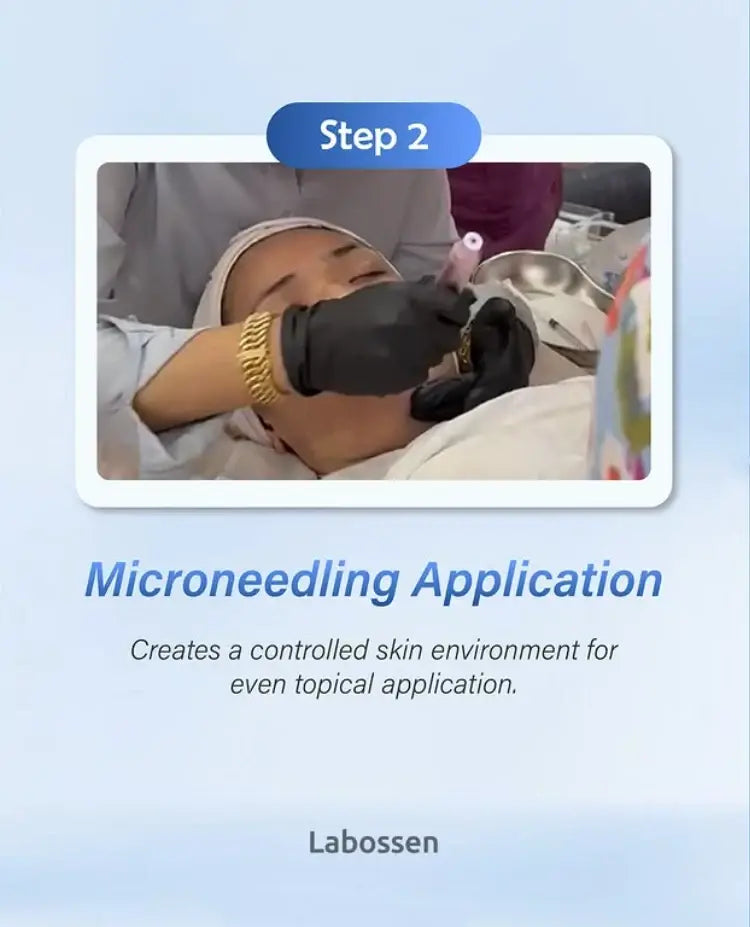 Step 2

Microneedling Application

Creates a controlled skin environment for even topical application.

Labossen